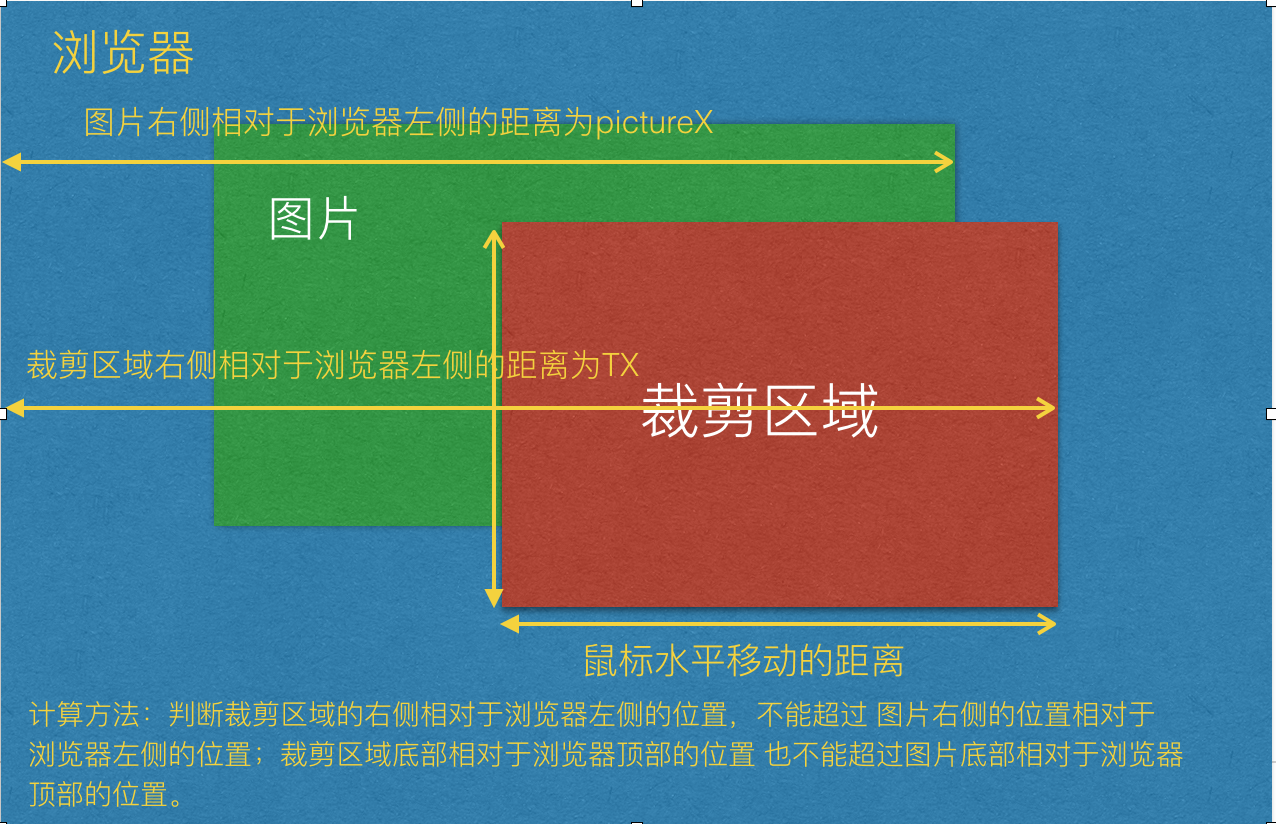 浏览器

图片右侧相对于浏览器左侧的距离为pictureX

图片

裁剪区域右侧相对于浏览器左侧的距离为TX

裁剪区域

鼠标水平移动的距离

计算方法：判断裁剪区域的右侧相对于浏览器左侧的位置，不能超过 图片右侧的位置相对于浏览器左侧的位置；裁剪区域底部相对于浏览器顶部的位置 也不能超过图片底部相对于浏览器顶部的位置。